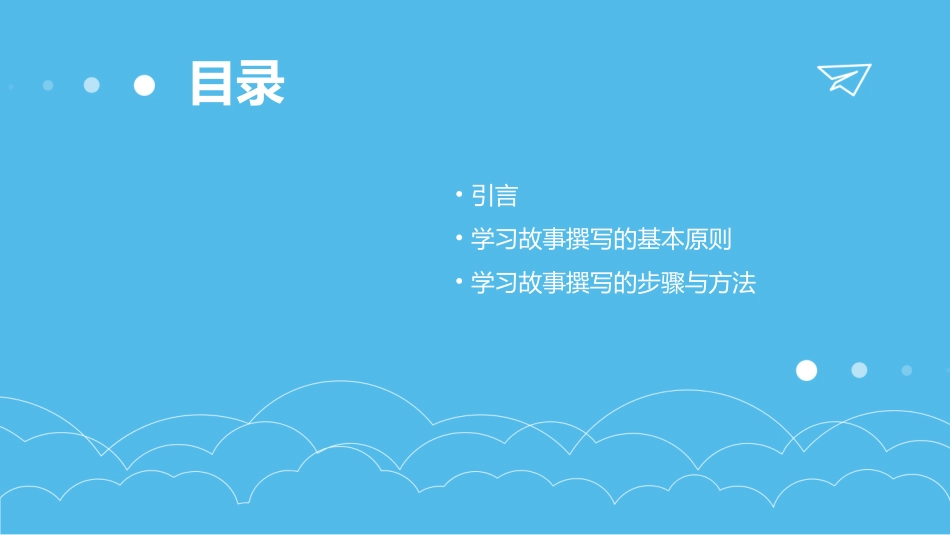 目录

• 引言
• 学习故事撰写的基本原则
• 学习故事撰写的步骤与方法